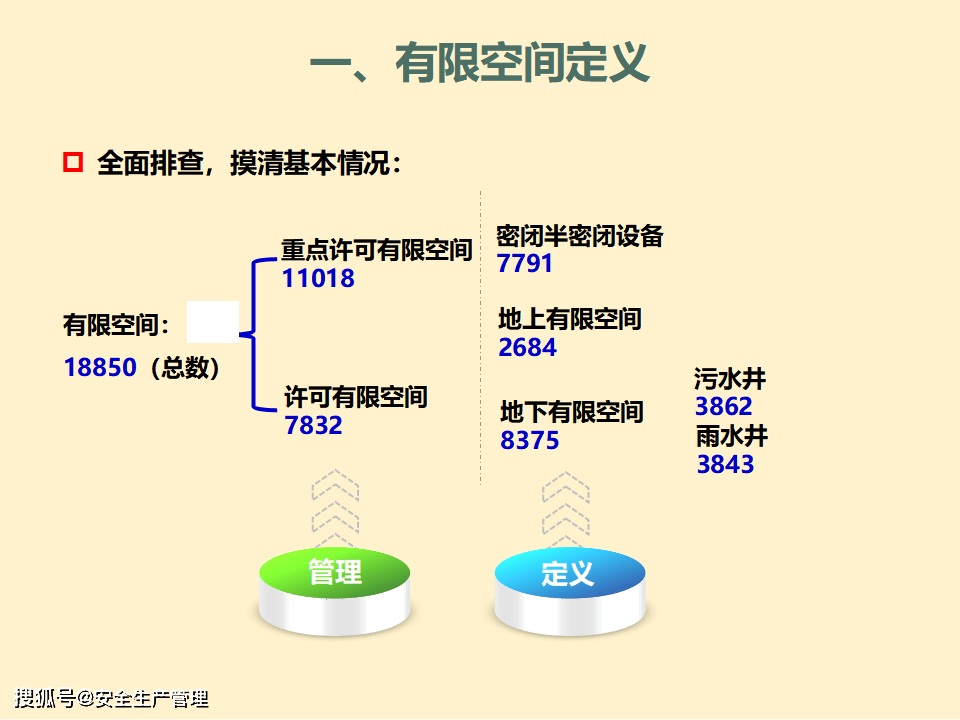 一、有限空间定义

全面排查，摸清基本情况：

有限空间：
18850（总数）

重点许可有限空间
11018

许可有限空间
7832

密闭半密闭设备
7791

地上有限空间
2684

地下有限空间
8375

污水井
3862
雨水井
3843

管理

定义

搜狐号@安全生产管理